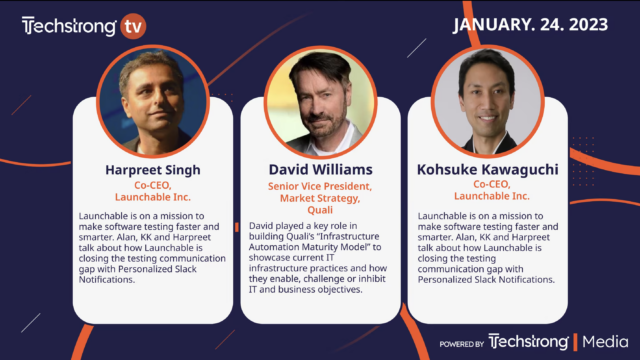 Techstrong tv

JANUARY. 24. 2023

Harpreet Singh
Co-CEO,
Launchable Inc.

Launchable is on a mission to make software testing faster and smarter. Alan, KK and Harpreet talk about how Launchable is closing the testing communication gap with Personalized Slack Notifications.

David Williams
Senior Vice President,
Market Strategy,
Quali

David played a key role in building Quali's "Infrastructure Automation Maturity Model" to showcase current IT infrastructure practices and how they enable, challenge or inhibit IT and business objectives.

Kohsuke Kawaguchi
Co-CEO,
Launchable Inc.

Launchable is on a mission to make software testing faster and smarter. Alan, KK and Harpreet talk about how Launchable is closing the testing communication gap with Personalized Slack Notifications.

POWERED BY Techstrong | Media